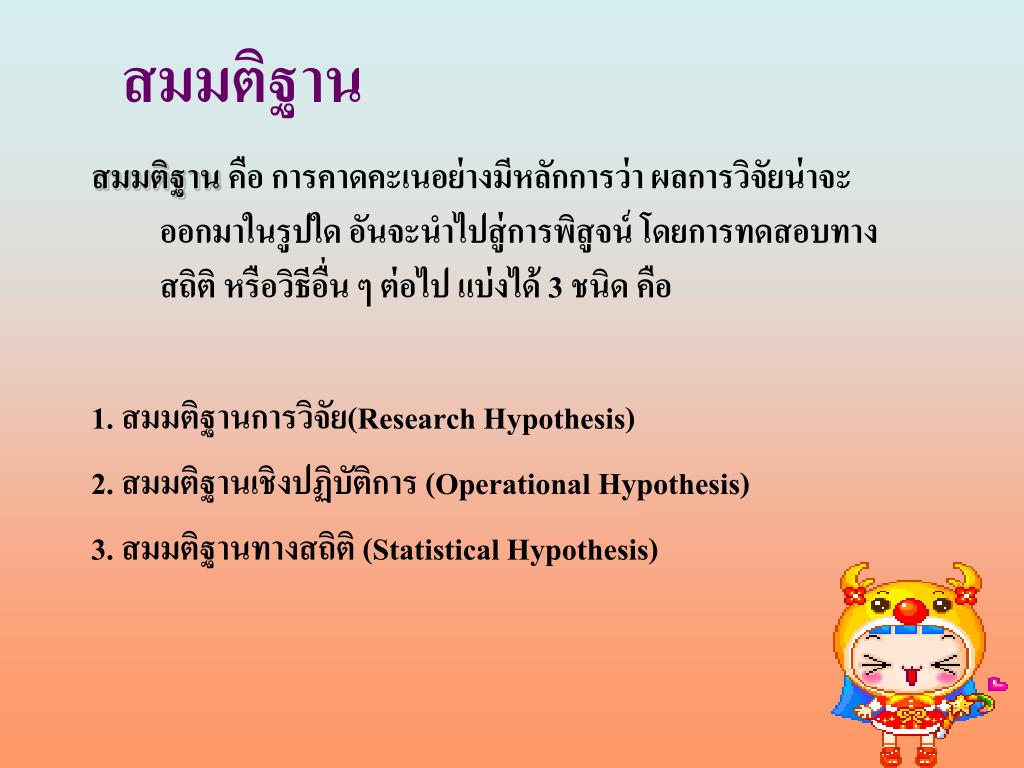 สมมติฐาน

สมมติฐาน คือ การคาดคะเนอย่างมีหลักการว่า ผลการวิจัยน่าจะออกมาในรูปใด อันจะนำไปสู่การพิสูจน์ โดยการทดสอบทางสถิติ หรือวิธีอื่น ๆ ต่อไป แบ่งได้ 3 ชนิด คือ

1. สมมติฐานการวิจัย(Research Hypothesis)

2. สมมติฐานเชิงปฏิบัติการ (Operational Hypothesis)

3. สมมติฐานทางสถิติ (Statistical Hypothesis)